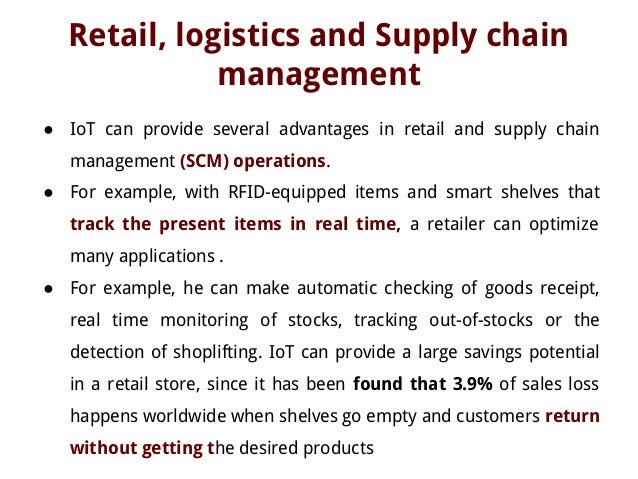 Retail, logistics and Supply chain management

● IoT can provide several advantages in retail and supply chain management (SCM) operations.

● For example, with RFID-equipped items and smart shelves that track the present items in real time, a retailer can optimize many applications .

● For example, he can make automatic checking of goods receipt, real time monitoring of stocks, tracking out-of-stocks or the detection of shoplifting. IoT can provide a large savings potential in a retail store, since it has been found that 3.9% of sales loss happens worldwide when shelves go empty and customers return without getting the desired products